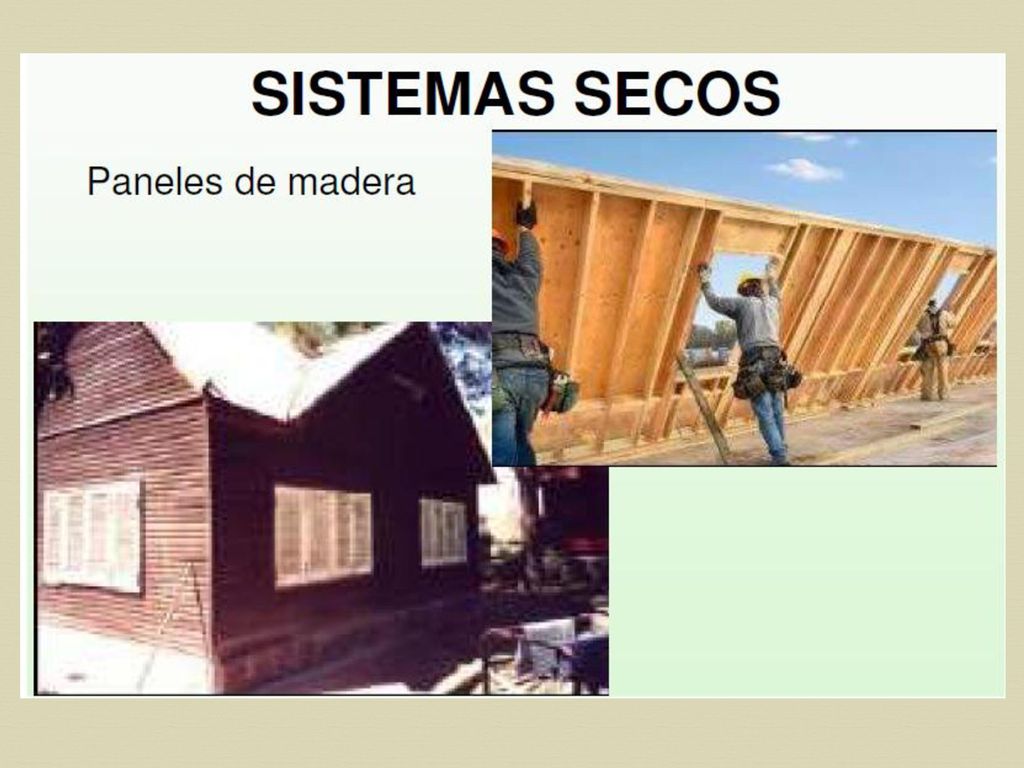 SISTEMAS SECOS

Paneles de madera